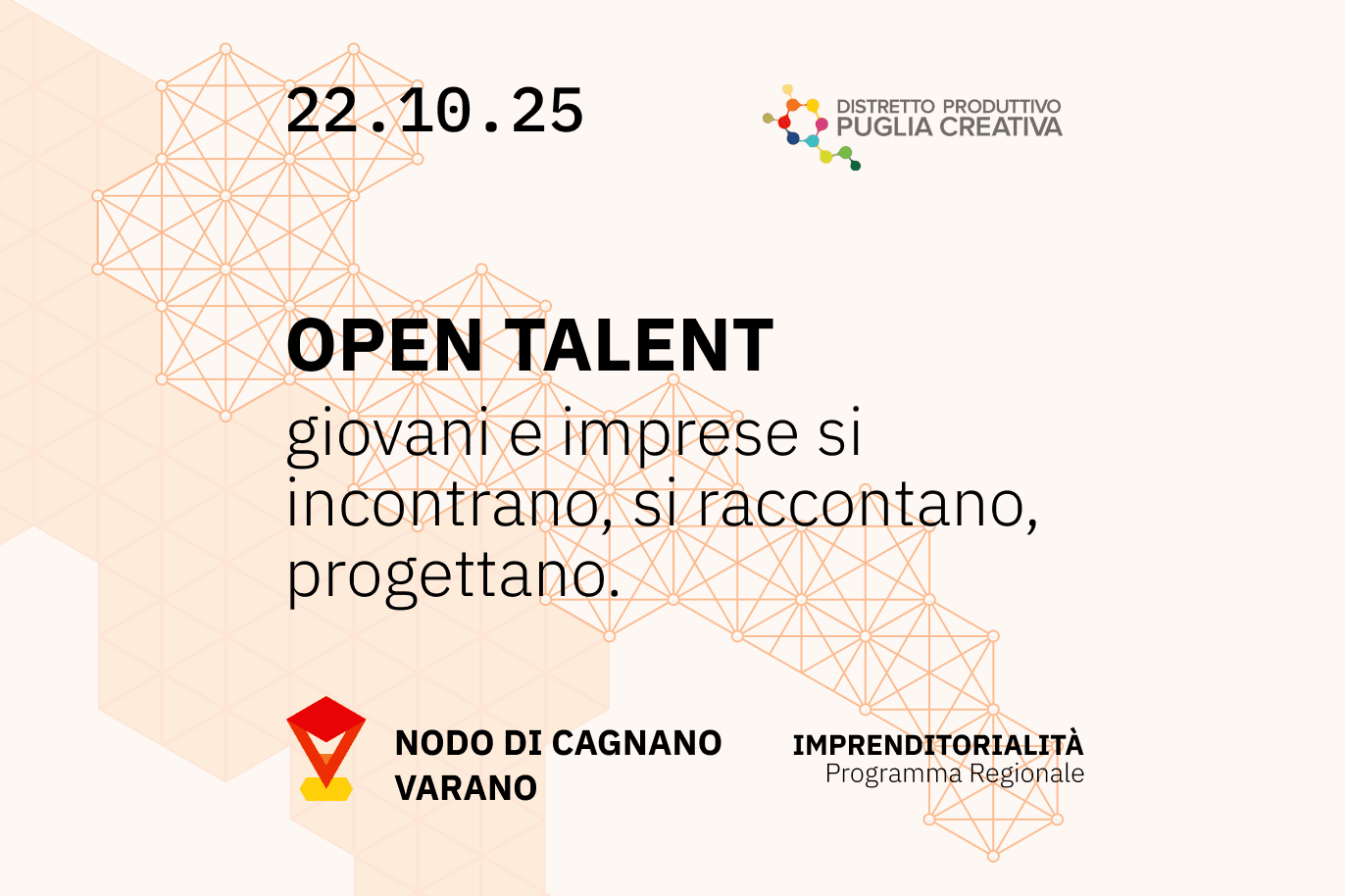 22.10.25

DISTRETTO PRODUTTIVO
PUGLIA CREATIVA

OPEN TALENT
giovani e imprese si incontrano, si raccontano, progettano.

NODO DI CAGNANO VARANO

IMPRENDITORIALITÀ
Programma Regionale